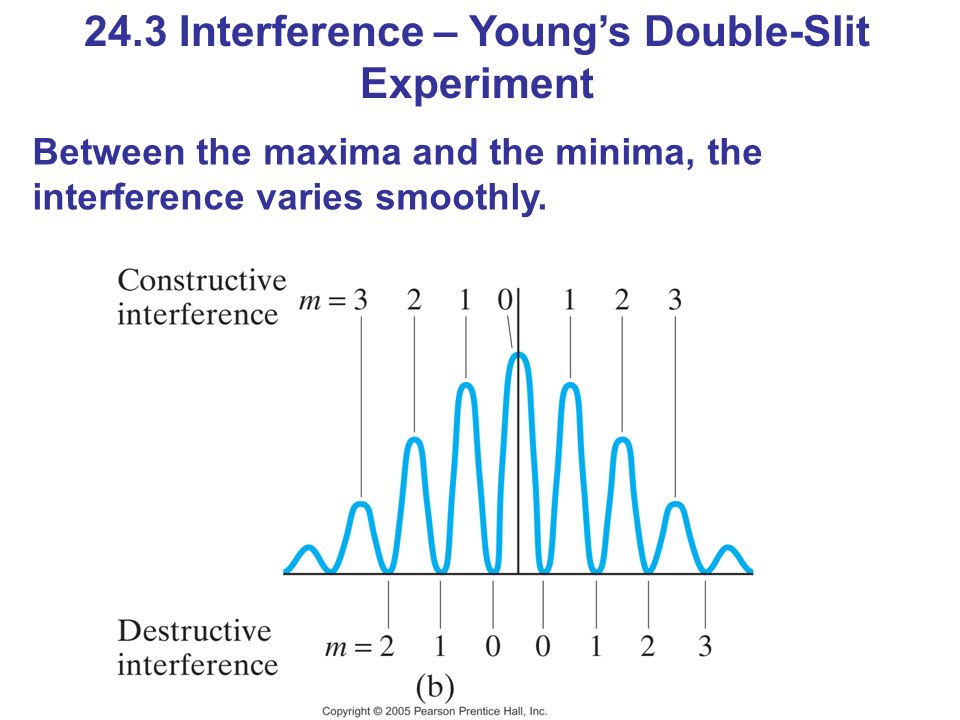 24.3 Interference – Young's Double-Slit Experiment

Between the maxima and the minima, the interference varies smoothly.

Constructive interference

$m = 3$ 2 1 0 1 2 3

Destructive interference

$m = 2$ 1 0 0 1 2 3

(b)

Copyright © 2005 Pearson Prentice Hall, Inc.